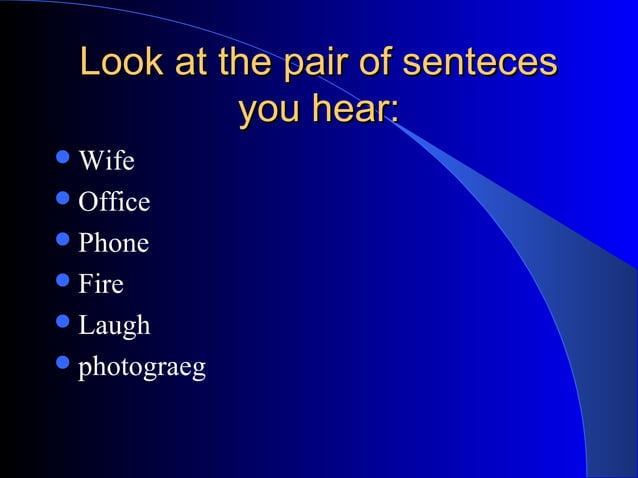 Look at the pair of senteces you hear:

- Wife
- Office
- Phone
- Fire
- Laugh
- photograeg